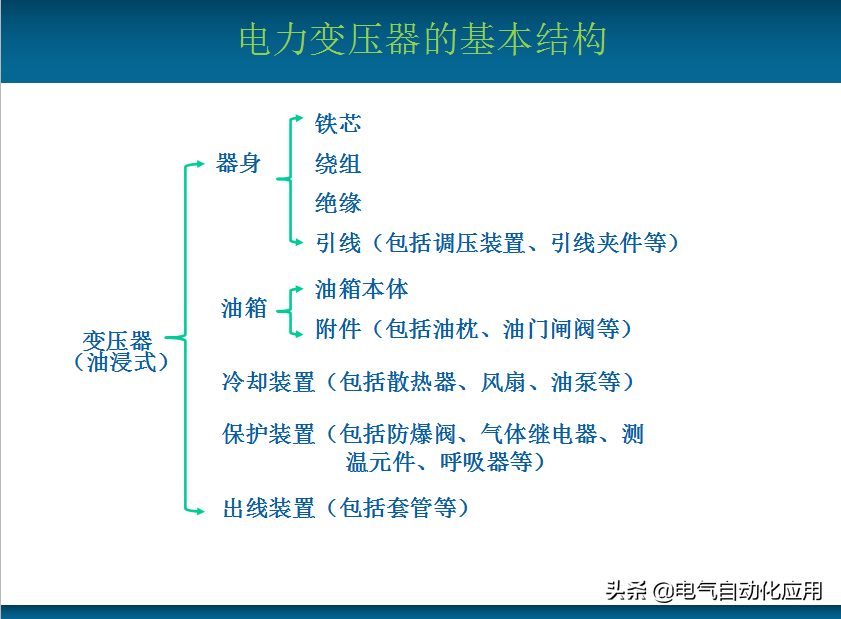 电力变压器的基本结构

变压器
（油浸式）

器身
铁芯
绕组
绝缘
引线（包括调压装置、引线夹件等）

油箱
油箱本体
附件（包括油枕、油门闸阀等）

冷却装置（包括散热器、风扇、油泵等）

保护装置（包括防爆阀、气体继电器、测温元件、呼吸器等）

出线装置（包括套管等）

头条 @电气自动化应用